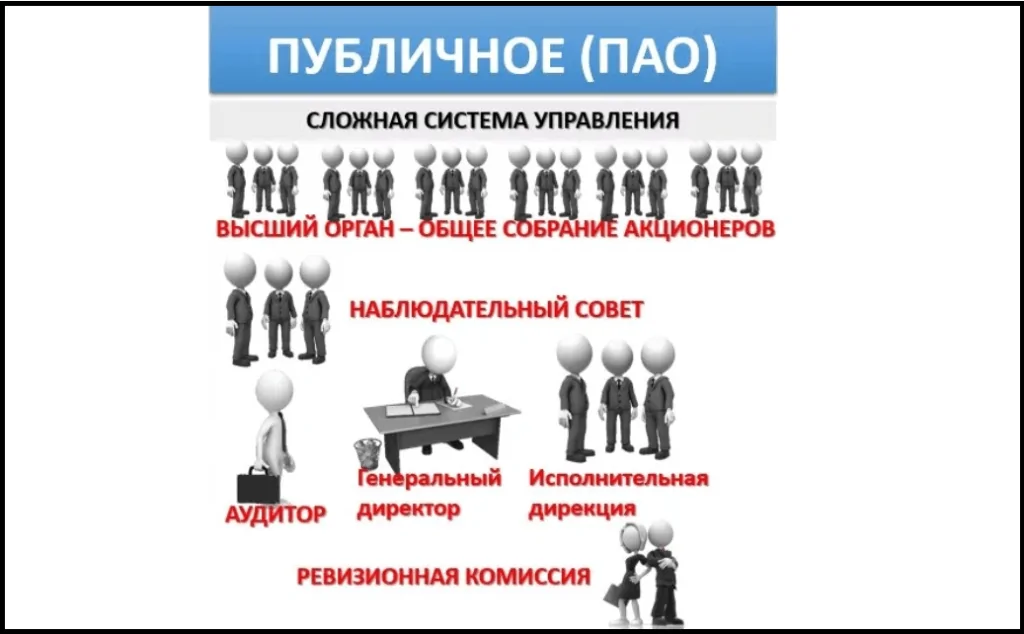 ПУБЛИЧНОЕ (ПАО)

СЛОЖНАЯ СИСТЕМА УПРАВЛЕНИЯ

ВЫСШИЙ ОРГАН – ОБЩЕЕ СОБРАНИЕ АКЦИОНЕРОВ

НАБЛЮДАТЕЛЬНЫЙ СОВЕТ

АУДИТОР

Генеральный директор

Исполнительная дирекция

РЕВИЗИОННАЯ КОМИССИЯ